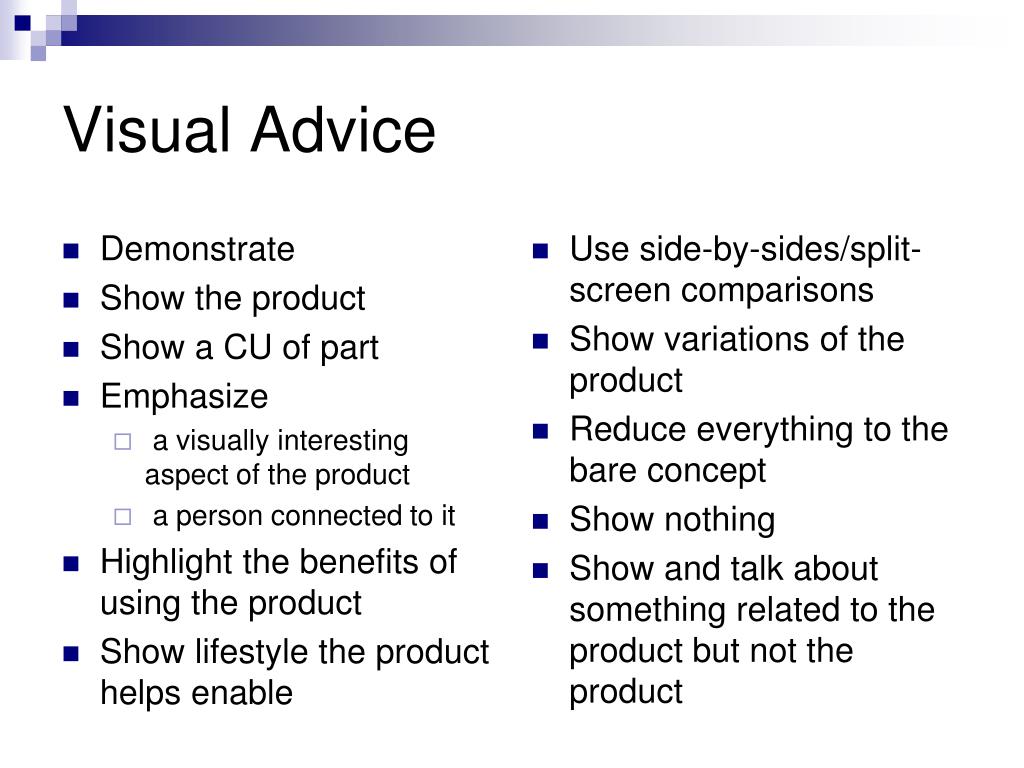 Visual Advice

- Demonstrate
- Show the product
- Show a CU of part
- Emphasize
  - a visually interesting aspect of the product
  - a person connected to it
- Highlight the benefits of using the product
- Show lifestyle the product helps enable

- Use side-by-sides/split-screen comparisons
- Show variations of the product
- Reduce everything to the bare concept
- Show nothing
- Show and talk about something related to the product but not the product